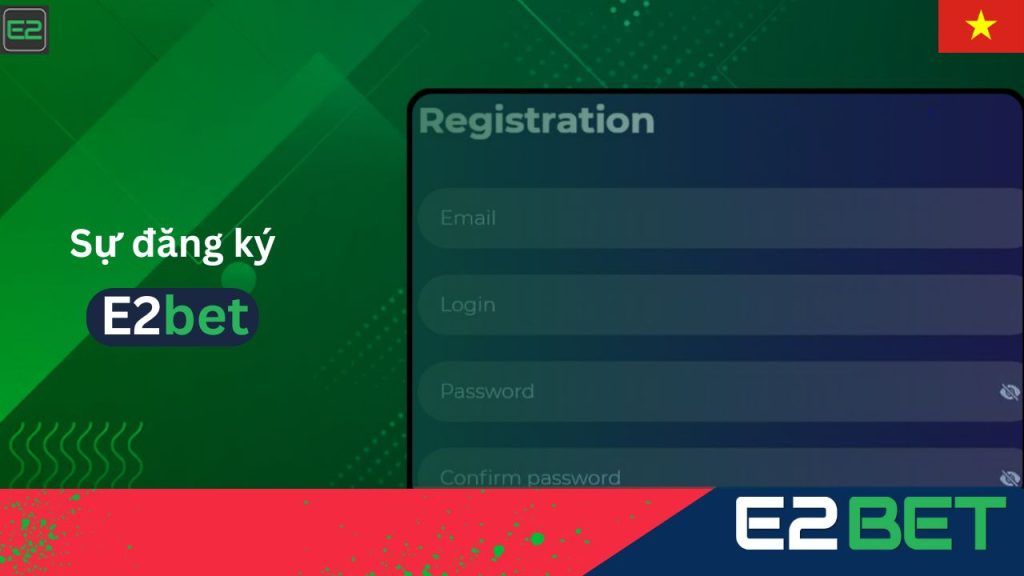 E2

Sự đăng ký

E2bet

Registration

Email

Login

Password

Confirm password

E2BET